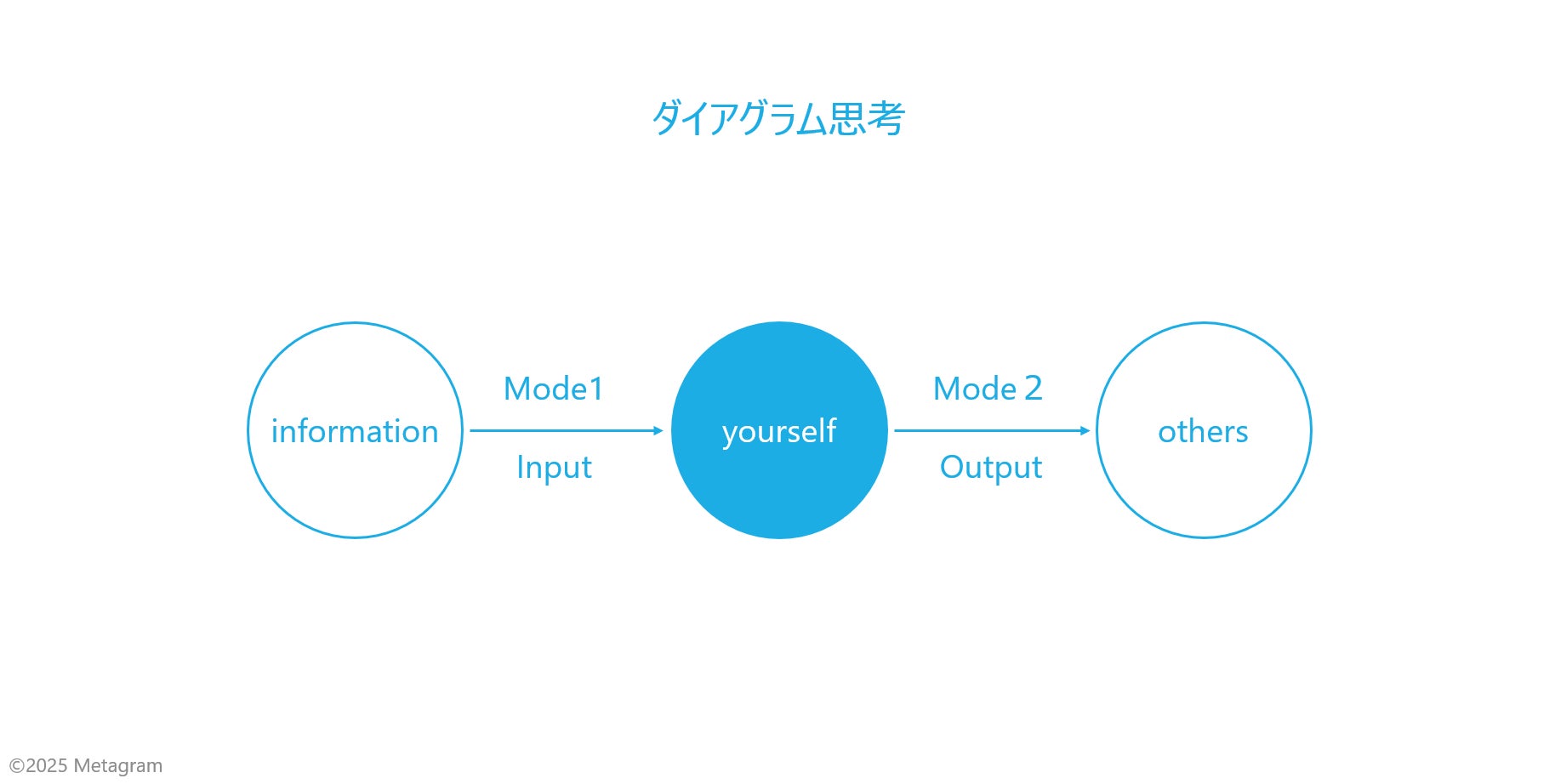 ダイアグラム思考

information

Mode1

Input

yourself

Mode 2

Output

others

©2025 Metagram